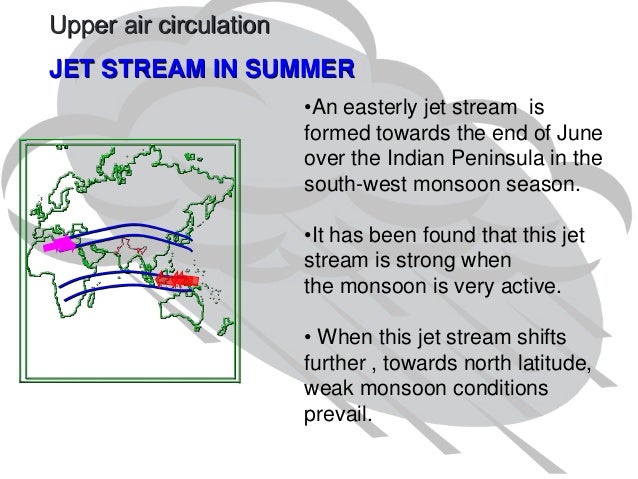 Upper air circulation

JET STREAM IN SUMMER

•An easterly jet stream is formed towards the end of June over the Indian Peninsula in the south-west monsoon season.

•It has been found that this jet stream is strong when the monsoon is very active.

• When this jet stream shifts further , towards north latitude, weak monsoon conditions prevail.